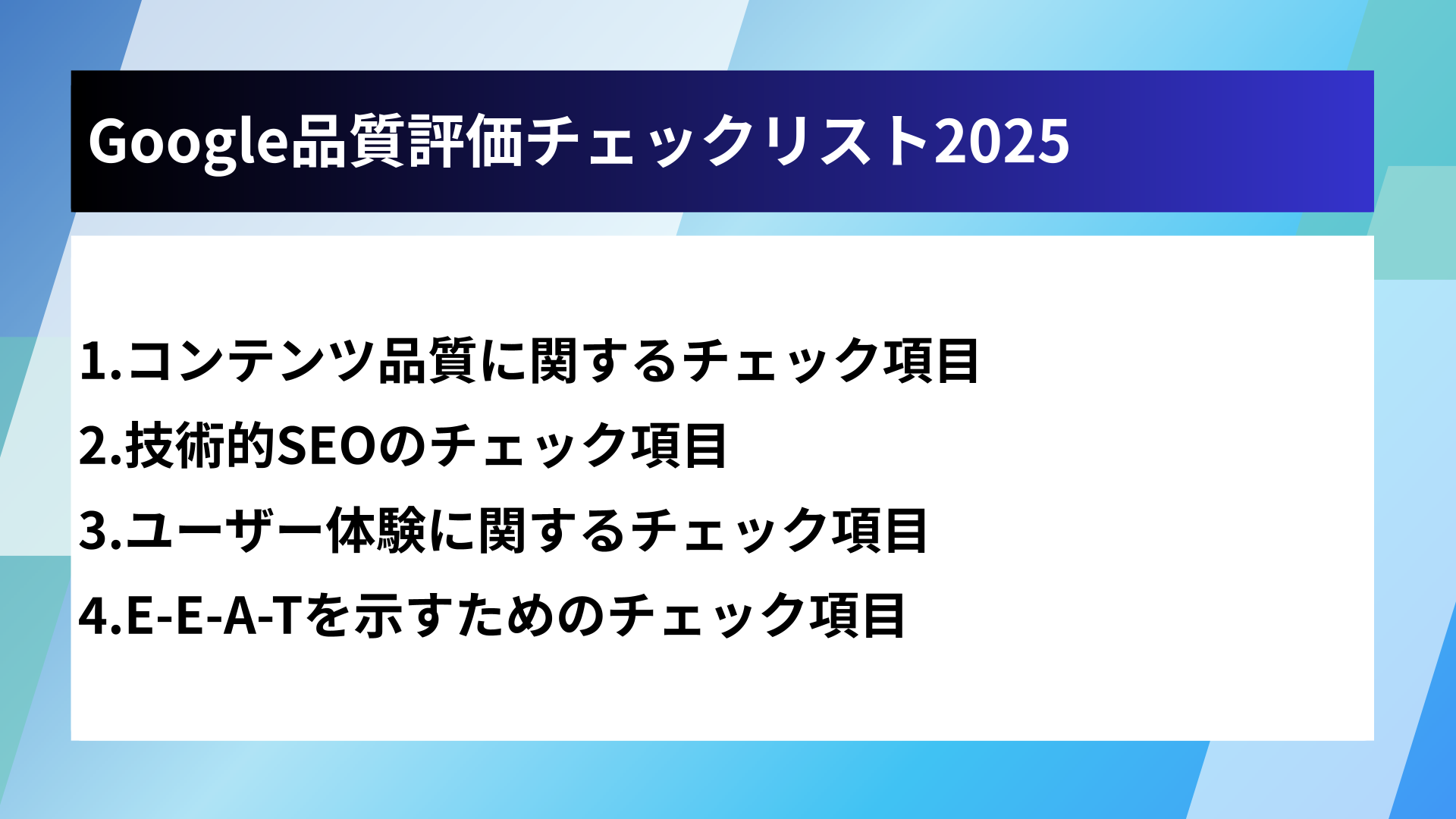 Google品質評価チェックリスト2025

1.コンテンツ品質に関するチェック項目
2.技術的SEOのチェック項目
3.ユーザー体験に関するチェック項目
4.E-E-A-Tを示すためのチェック項目